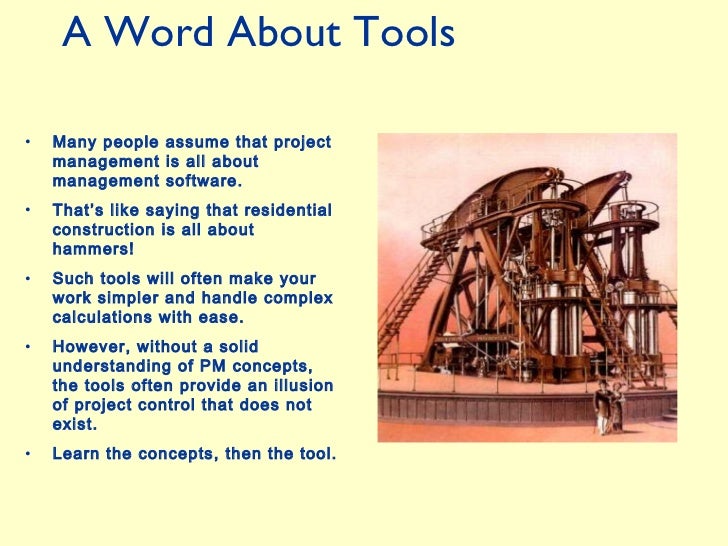 A Word About Tools

• Many people assume that project management is all about management software.

• That's like saying that residential construction is all about hammers!

• Such tools will often make your work simpler and handle complex calculations with ease.

• However, without a solid understanding of PM concepts, the tools often provide an illusion of project control that does not exist.

• Learn the concepts, then the tool.